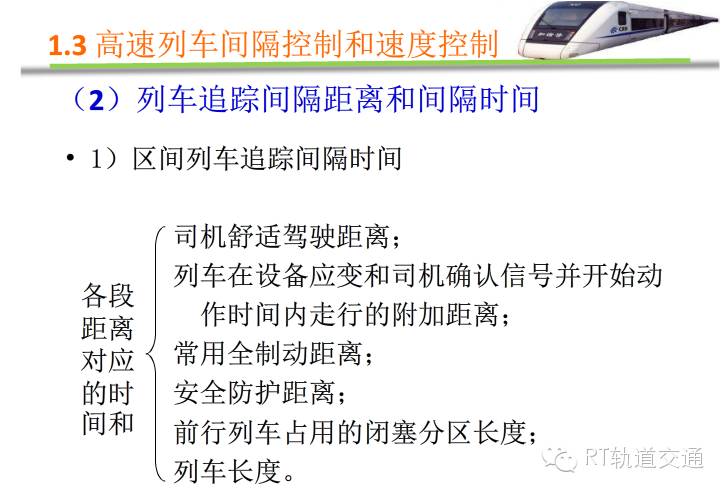 1.3 高速列车间隔控制和速度控制

（2）列车追踪间隔距离和间隔时间

• 1）区间列车追踪间隔时间

各段距离对应的时间和

司机舒适驾驶距离；
列车在设备应变和司机确认信号并开始动作时间内走行的附加距离；
常用全制动距离；
安全防护距离；
前行列车占用的闭塞分区长度；
列车长度。

RT轨道交通